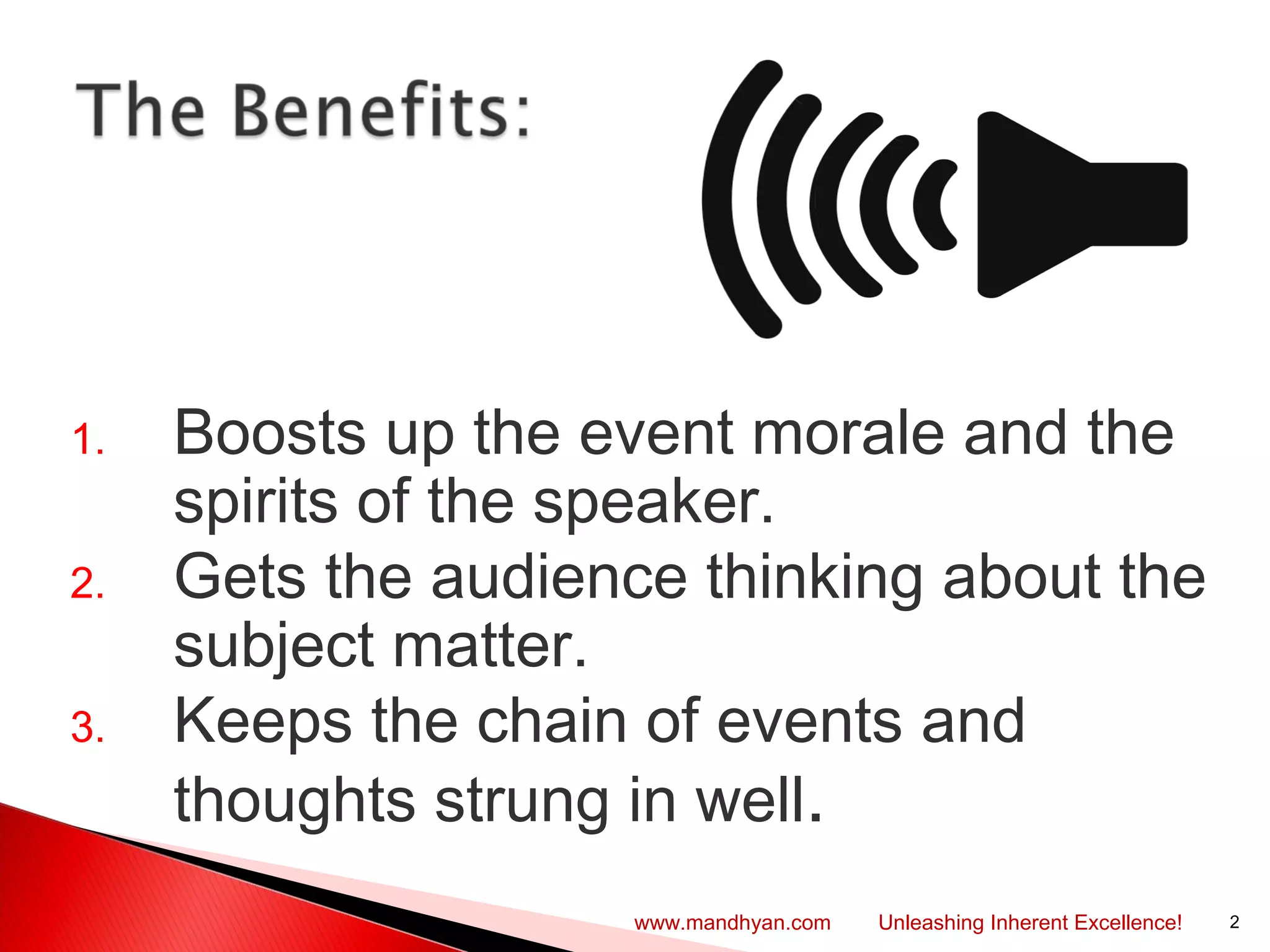 The Benefits:

1. Boosts up the event morale and the spirits of the speaker.
2. Gets the audience thinking about the subject matter.
3. Keeps the chain of events and thoughts strung in well.

www.mandhyan.com Unleashing Inherent Excellence! 2